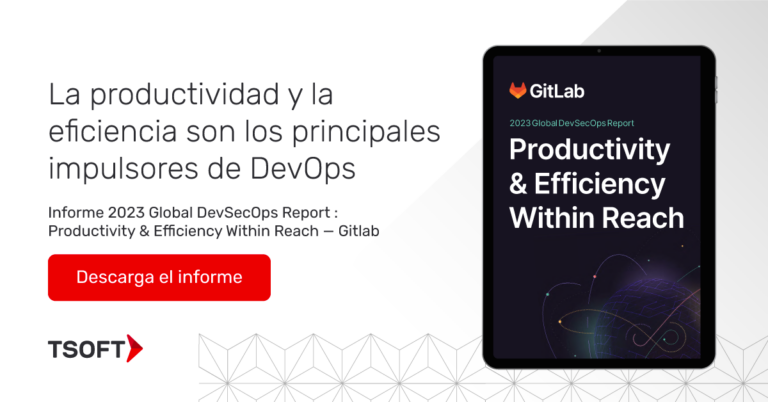 La productividad y la eficiencia son los principales impulsores de DevOps

Informe 2023 Global DevSecOps Report : Productivity & Efficiency Within Reach — Gitlab

Descarga el informe

TSOFT

GitLab

2023 Global DevSecOps Report

Productivity & Efficiency Within Reach